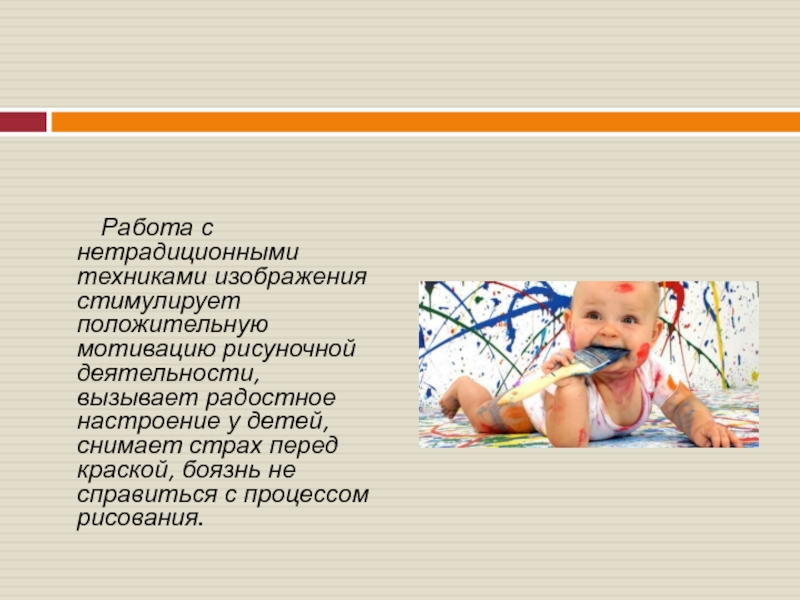 Работа с нетрадиционными техниками изображения стимулирует положительную мотивацию рисуночной деятельности, вызывает радостное настроение у детей, снимает страх перед краской, боязнь не справиться с процессом рисования.